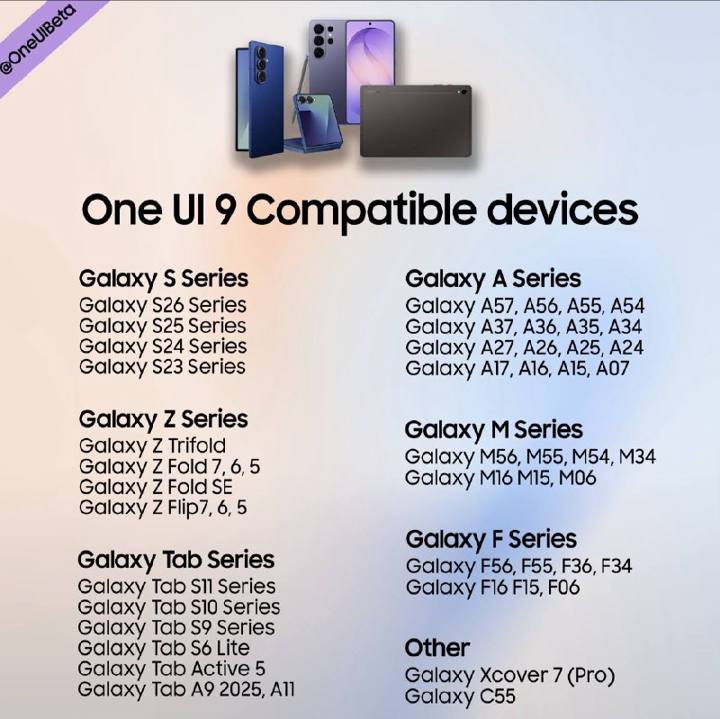 @OneUIBeta

One UI 9 Compatible devices

Galaxy S Series
Galaxy S26 Series
Galaxy S25 Series
Galaxy S24 Series
Galaxy S23 Series

Galaxy Z Series
Galaxy Z Trifold
Galaxy Z Fold 7, 6, 5
Galaxy Z Fold SE
Galaxy Z Flip7, 6, 5

Galaxy Tab Series
Galaxy Tab S11 Series
Galaxy Tab S10 Series
Galaxy Tab S9 Series
Galaxy Tab S6 Lite
Galaxy Tab Active 5
Galaxy Tab A9 2025, A11

Galaxy A Series
Galaxy A57, A56, A55, A54
Galaxy A37, A36, A35, A34
Galaxy A27, A26, A25, A24
Galaxy A17, A16, A15, A07

Galaxy M Series
Galaxy M56, M55, M54, M34
Galaxy M16 M15, M06

Galaxy F Series
Galaxy F56, F55, F36, F34
Galaxy F16 F15, F06

Other
Galaxy Xcover 7 (Pro)
Galaxy C55